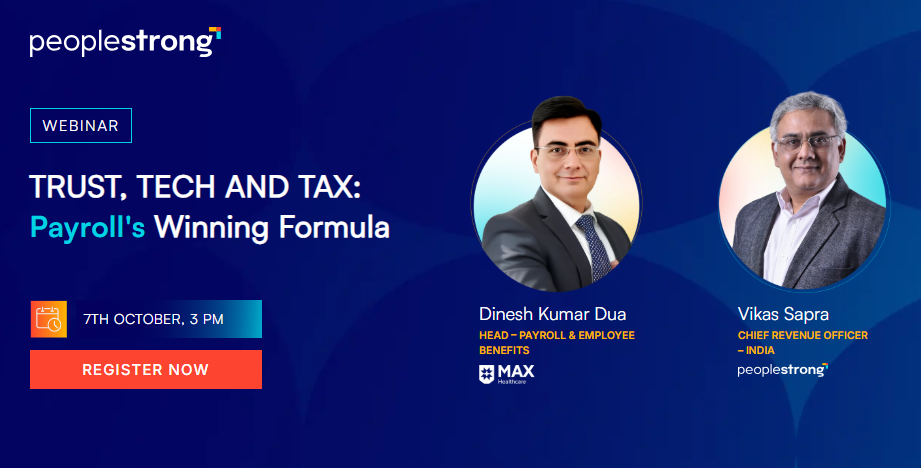 peoplestrong

WEBINAR

TRUST, TECH AND TAX:
Payroll's Winning Formula

7TH OCTOBER, 3 PM

REGISTER NOW

Dinesh Kumar Dua
HEAD – PAYROLL & EMPLOYEE BENEFITS
MAX Healthcare

Vikas Sapra
CHIEF REVENUE OFFICER – INDIA
peoplestrong